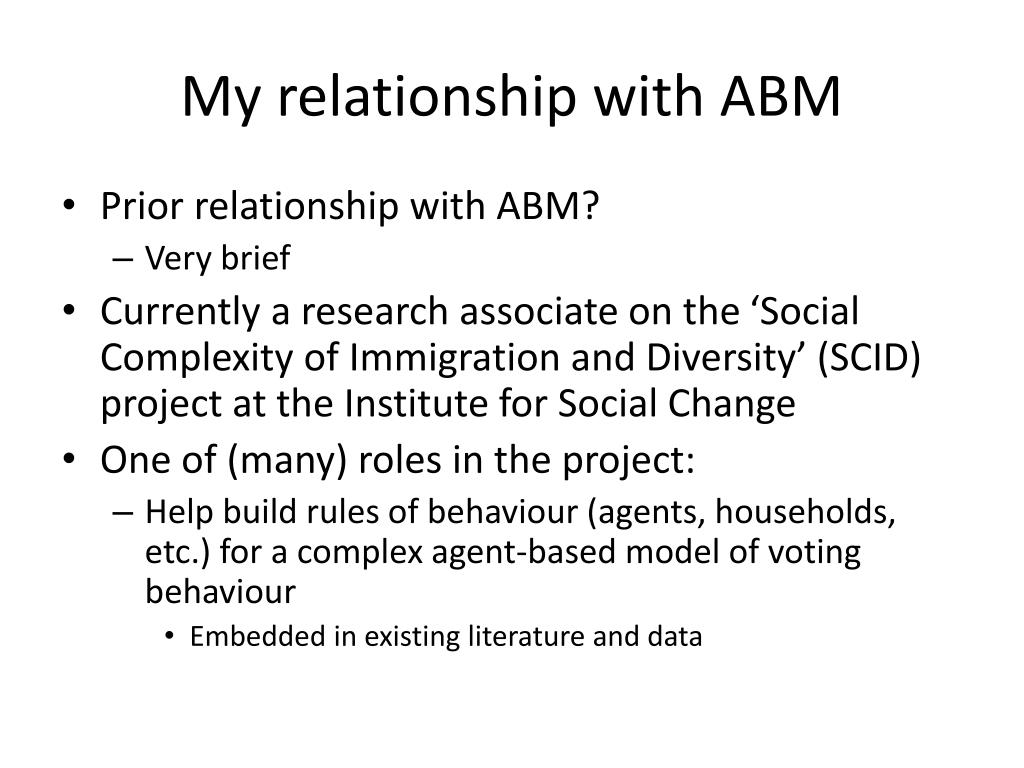 My relationship with ABM

• Prior relationship with ABM?
– Very brief
• Currently a research associate on the ‘Social Complexity of Immigration and Diversity’ (SCID) project at the Institute for Social Change
• One of (many) roles in the project:
– Help build rules of behaviour (agents, households, etc.) for a complex agent-based model of voting behaviour
• Embedded in existing literature and data